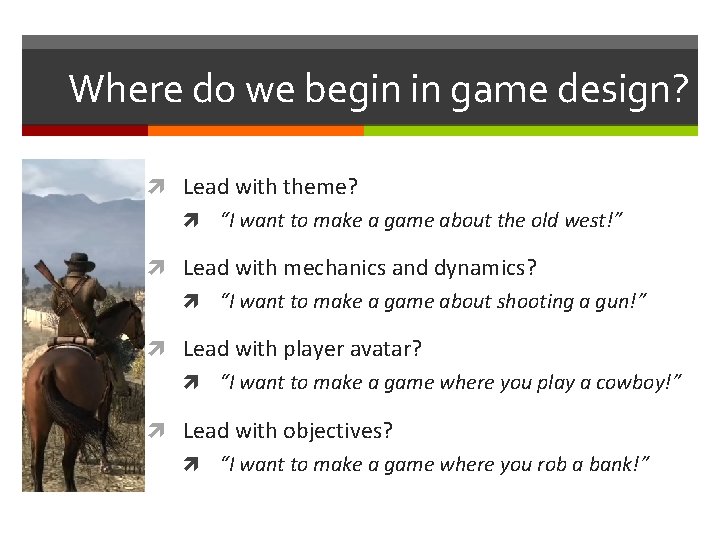 Where do we begin in game design?

Lead with theme?

"I want to make a game about the old west!"

Lead with mechanics and dynamics?

"I want to make a game about shooting a gun!"

Lead with player avatar?

"I want to make a game where you play a cowboy!"

Lead with objectives?

"I want to make a game where you rob a bank!"